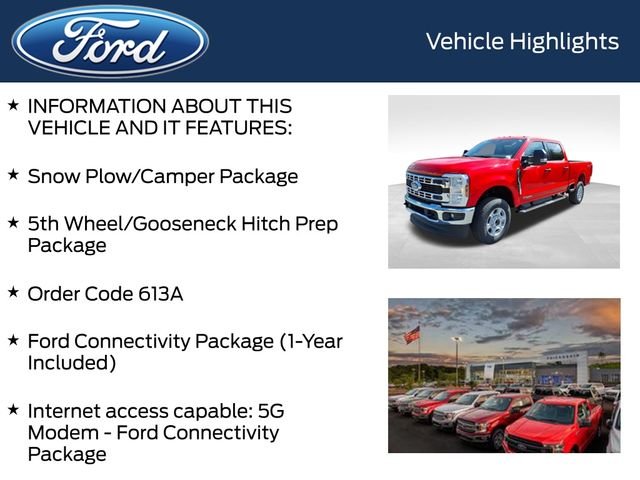 Ford

Vehicle Highlights

★ INFORMATION ABOUT THIS VEHICLE AND IT FEATURES:

★ Snow Plow/Camper Package

★ 5th Wheel/Gooseneck Hitch Prep Package

★ Order Code 613A

★ Ford Connectivity Package (1-Year Included)

★ Internet access capable: 5G Modem - Ford Connectivity Package